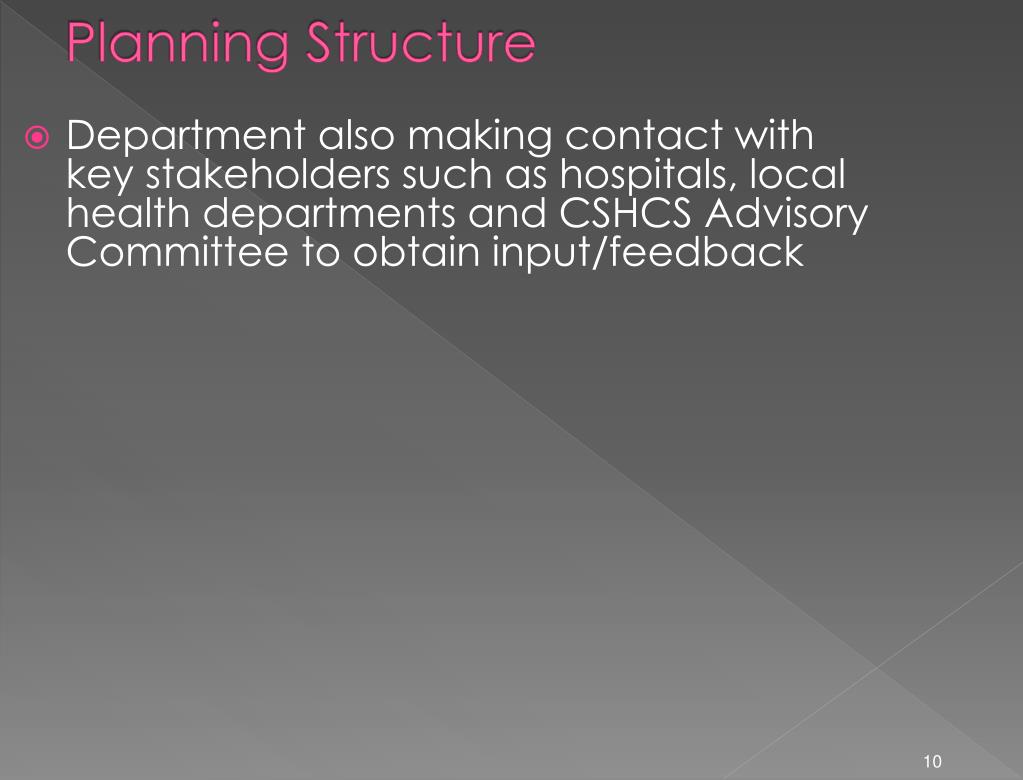 Planning Structure

Department also making contact with key stakeholders such as hospitals, local health departments and CSHCS Advisory Committee to obtain input/feedback

10